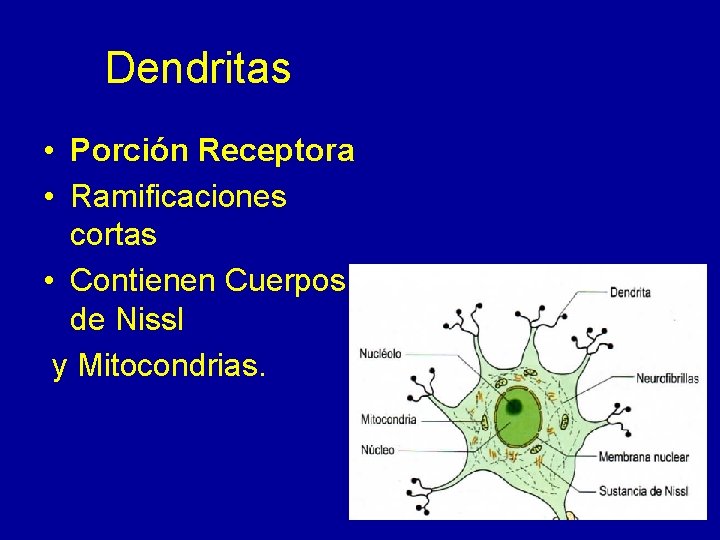 Dendritas

• Porción Receptora
• Ramificaciones cortas
• Contienen Cuerpos de Nissl
y Mitocondrias.

Dendrita
Nucléolo
Neurofibrillas
Mitocondria
Núcleo
Membrana nuclear
Sustancia de Nissl